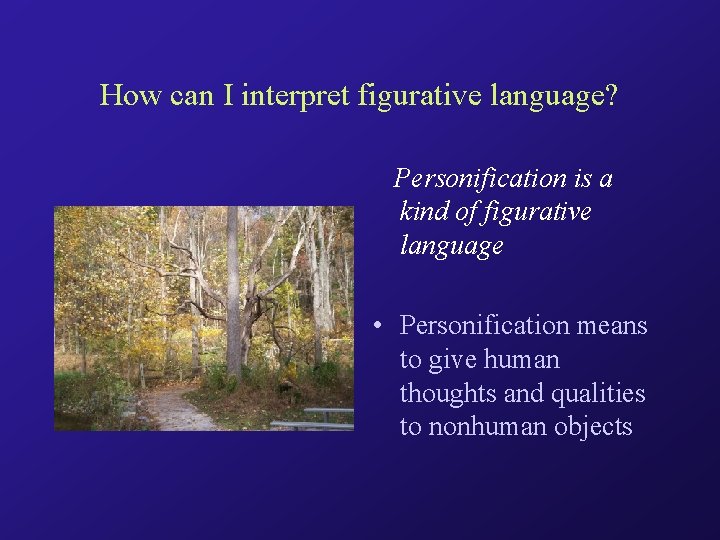 How can I interpret figurative language?

Personification is a kind of figurative language

• Personification means to give human thoughts and qualities to nonhuman objects